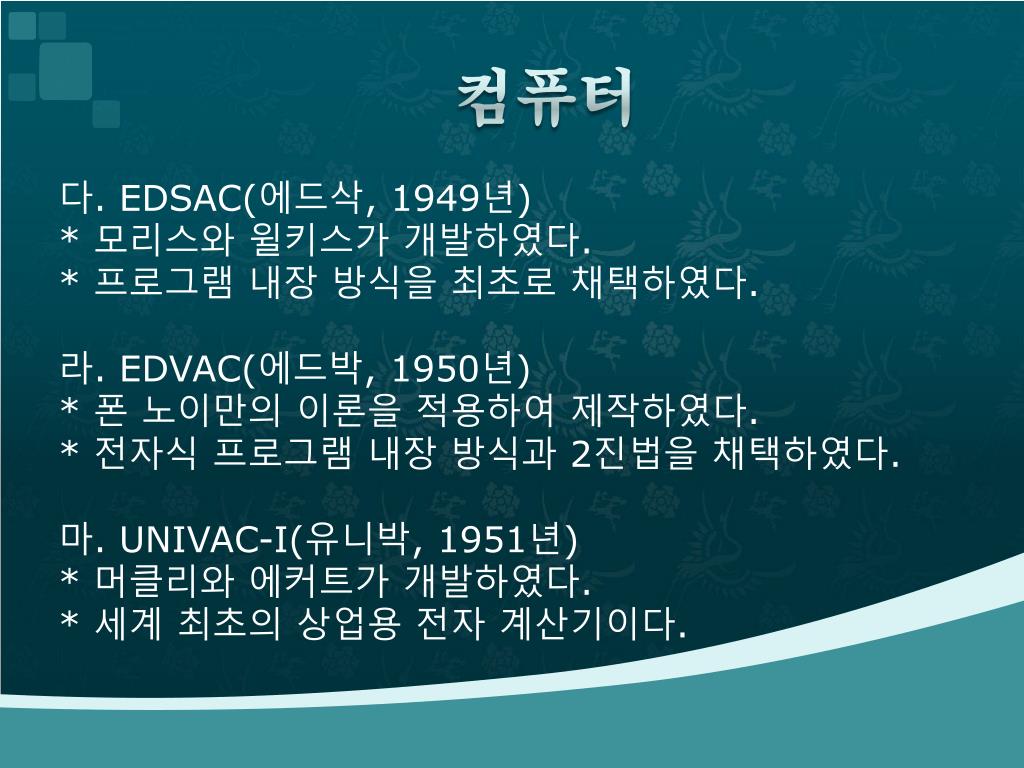 컴퓨터

다. EDSAC(에드삭, 1949년)
* 모리스와 윌키스가 개발하였다.
* 프로그램 내장 방식을 최초로 채택하였다.

라. EDVAC(에드박, 1950년)
* 폰 노이만의 이론을 적용하여 제작하였다.
* 전자식 프로그램 내장 방식과 2진법을 채택하였다.

마. UNIVAC-I(유니박, 1951년)
* 머클리와 에커트가 개발하였다.
* 세계 최초의 상업용 전자 계산기이다.